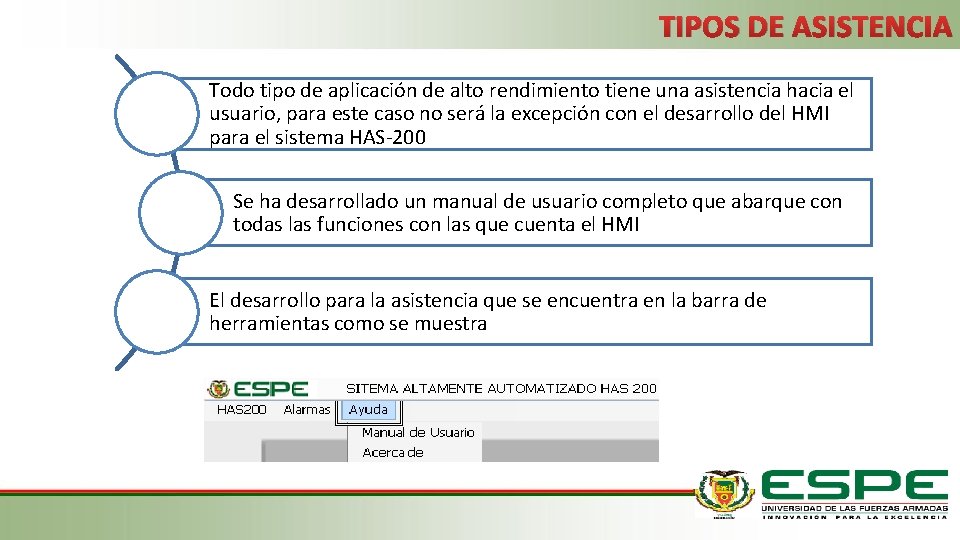 TIPOS DE ASISTENCIA

Todo tipo de aplicación de alto rendimiento tiene una asistencia hacia el usuario, para este caso no será la excepción con el desarrollo del HMI para el sistema HAS-200

Se ha desarrollado un manual de usuario completo que abarque con todas las funciones con las que cuenta el HMI

El desarrollo para la asistencia que se encuentra en la barra de herramientas como se muestra

ESPE SITEMA ALTAMENTE AUTOMATIZADO HAS 200
HAS200 Alarmas Ayuda
Manual de Usuario
Acerca de

ESPE
UNIVERSIDAD DE LAS FUERZAS ARMADAS
INNOVACIÓN PARA LA EXCELENCIA